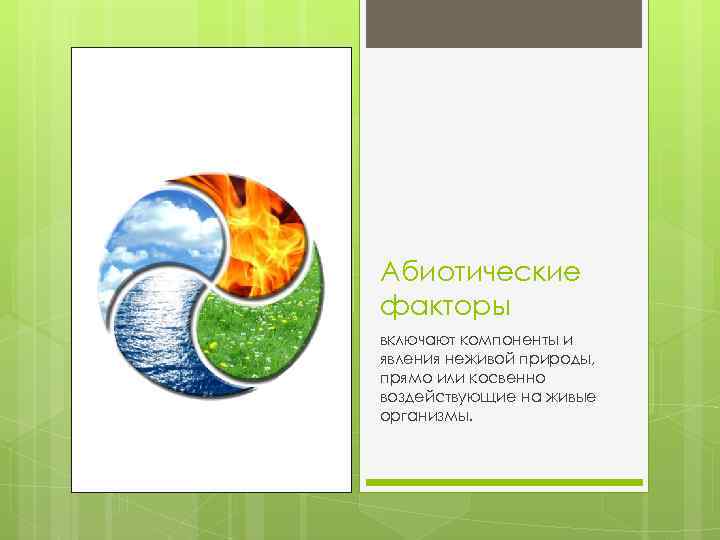 Абиотические факторы

включают компоненты и явления неживой природы, прямо или косвенно воздействующие на живые организмы.